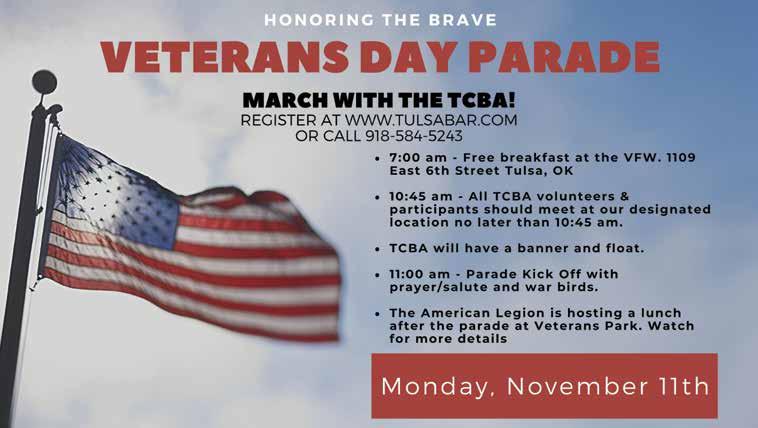 HONORING THE BRAVE
VETERANS DAY PARADE

MARCH WITH THE TCBA!
REGISTER AT WWW.TULSABAR.COM
OR CALL 918-584-5243

• 7:00 am - Free breakfast at the VFW. 1109 East 6th Street Tulsa, OK

• 10:45 am - All TCBA volunteers & participants should meet at our designated location no later than 10:45 am.

• TCBA will have a banner and float.

• 11:00 am - Parade Kick Off with prayer/salute and war birds.

• The American Legion is hosting a lunch after the parade at Veterans Park. Watch for more details

Monday, November 11th